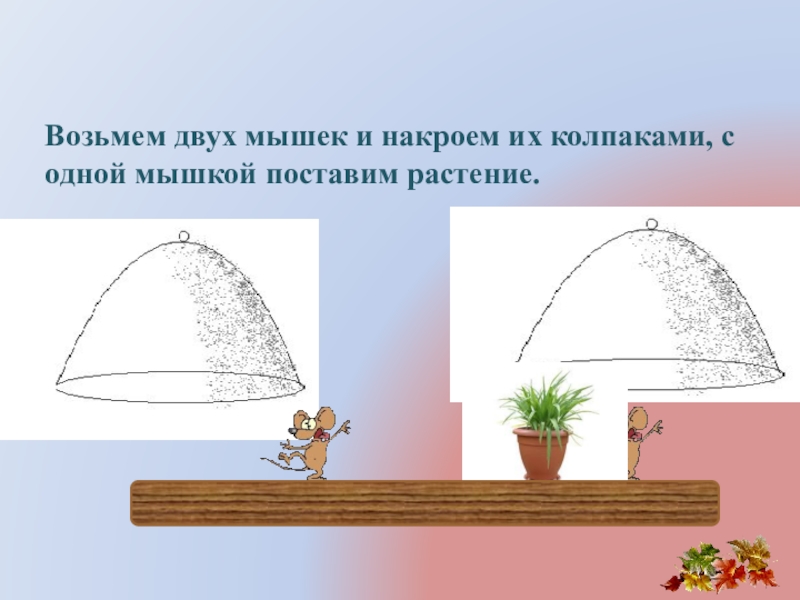 Возьмем двух мышек и накроем их колпаками, с одной мышкой поставим растение.